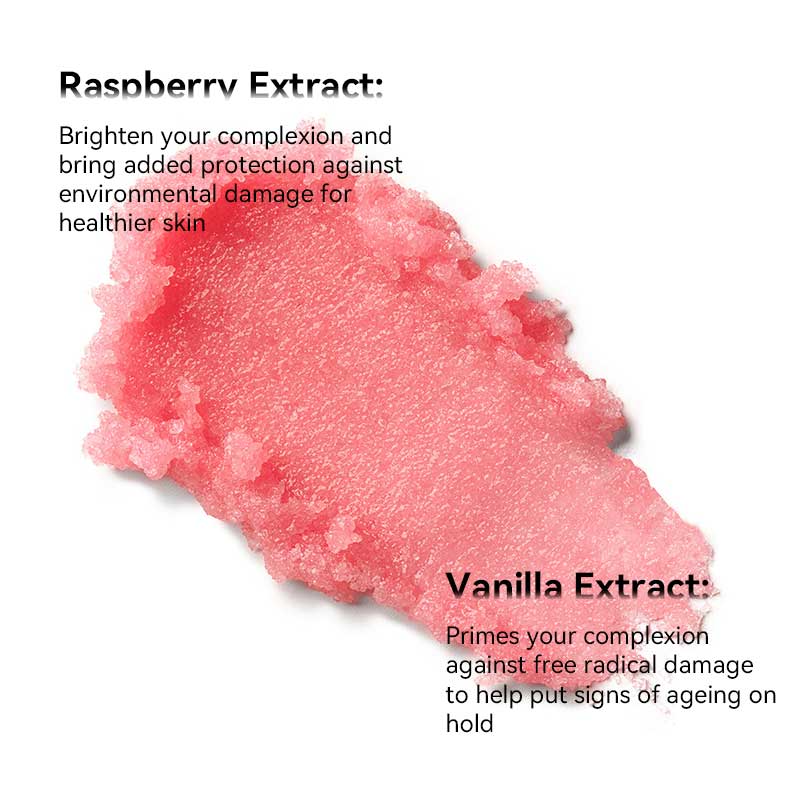 Raspberry Extract:

Brighten your complexion and bring added protection against environmental damage for healthier skin

Vanilla Extract:

Primes your complexion against free radical damage to help put signs of ageing on hold